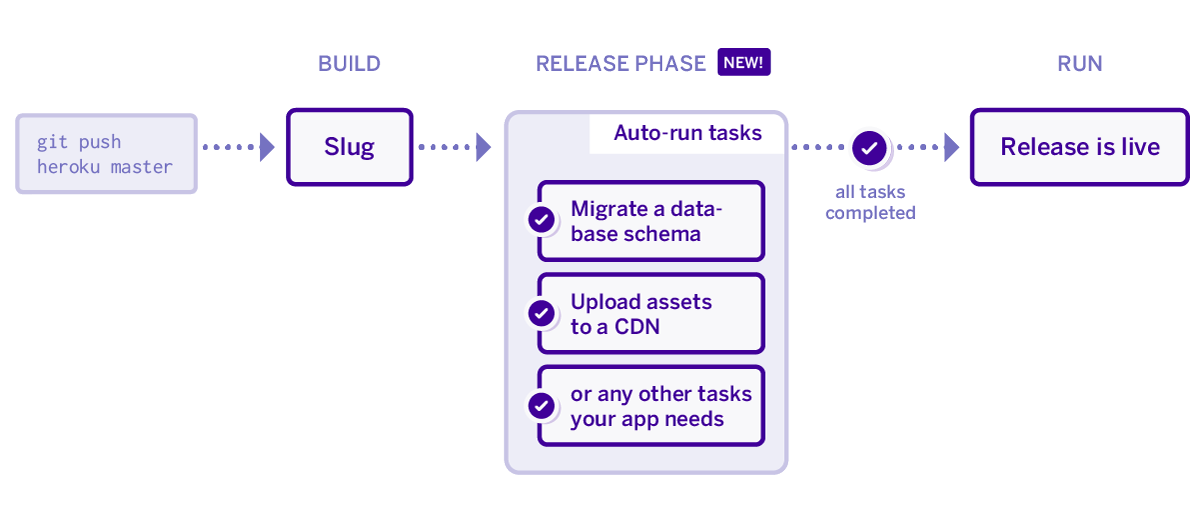 BUILD

RELEASE PHASE NEW!

RUN

git push
heroku master

Slug

Auto-run tasks

Migrate a database schema

Upload assets to a CDN

or any other tasks your app needs

all tasks completed

Release is live